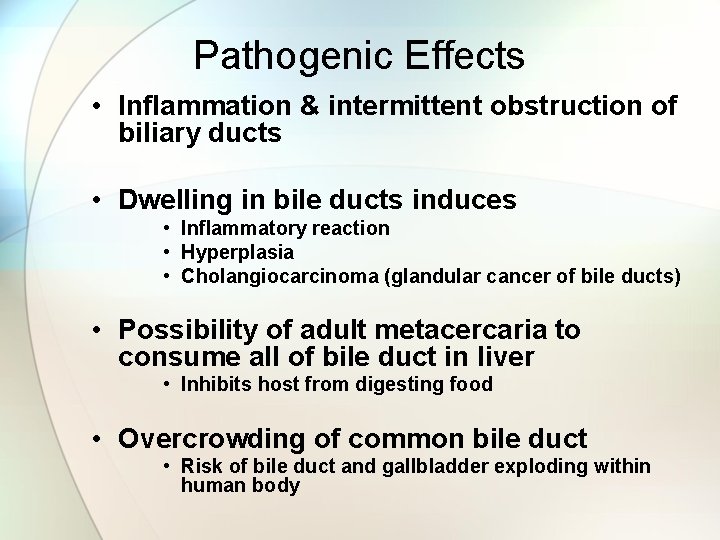 Pathogenic Effects

• Inflammation & intermittent obstruction of biliary ducts

• Dwelling in bile ducts induces
  • Inflammatory reaction
  • Hyperplasia
  • Cholangiocarcinoma (glandular cancer of bile ducts)

• Possibility of adult metacercaria to consume all of bile duct in liver
  • Inhibits host from digesting food

• Overcrowding of common bile duct
  • Risk of bile duct and gallbladder exploding within human body